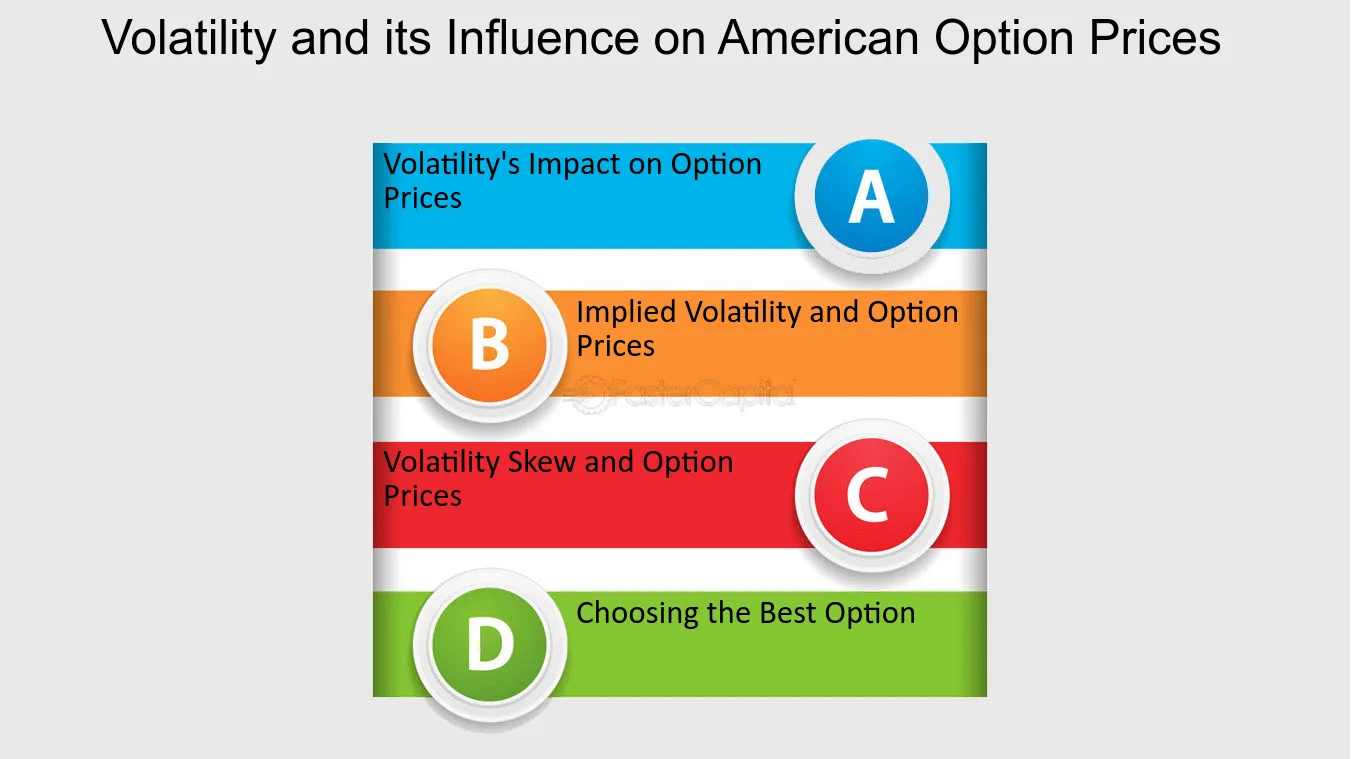 Volatility and its Influence on American Option Prices

Volatility's Impact on Option Prices

A

B

Implied Volatility and Option Prices

FasterCapital

Volatility Skew and Option Prices

C

D

Choosing the Best Option